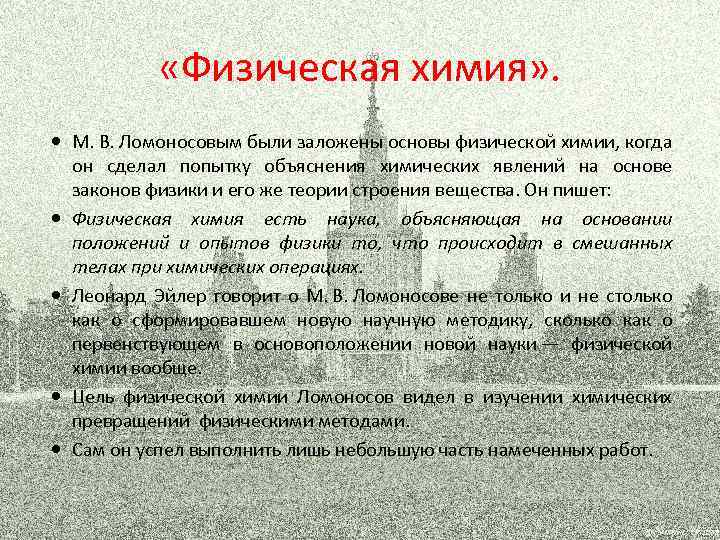 «Физическая химия».

• М. В. Ломоносовым были заложены основы физической химии, когда он сделал попытку объяснения химических явлений на основе законов физики и его же теории строения вещества. Он пишет:

• Физическая химия есть наука, объясняющая на основании положений и опытов физики то, что происходит в смешанных телах при химических операциях.

• Леонард Эйлер говорит о М. В. Ломоносове не только и не столько как о сформировавшем новую научную методику, сколько как о первенствующем в основоположении новой науки — физической химии вообще.

• Цель физической химии Ломоносов видел в изучении химических превращений физическими методами.

• Сам он успел выполнить лишь небольшую часть намеченных работ.